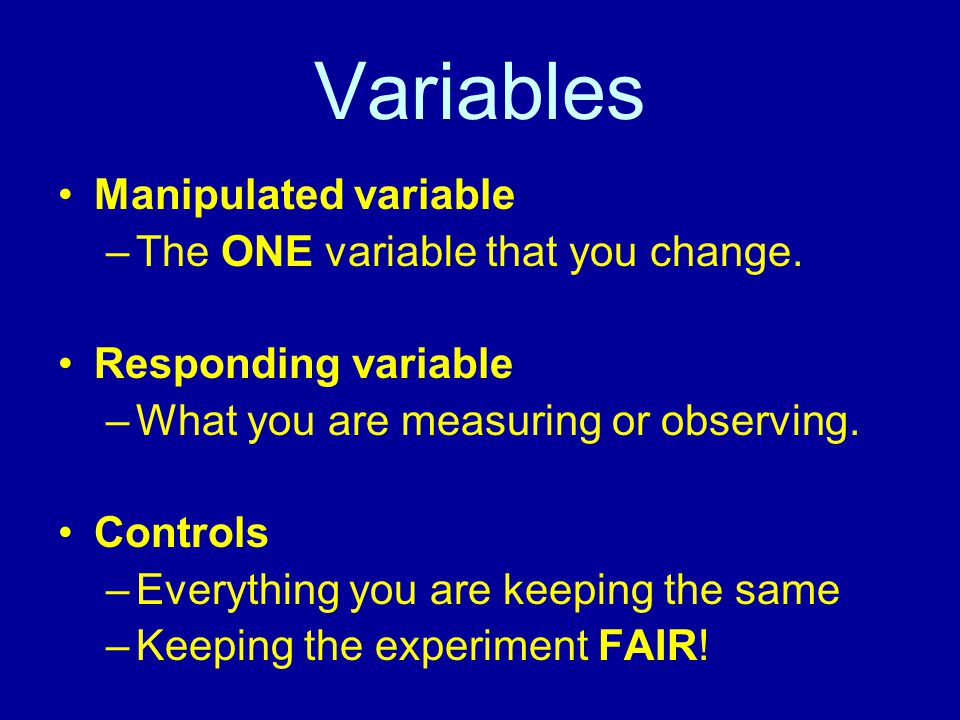 Variables

• Manipulated variable
– The ONE variable that you change.

• Responding variable
– What you are measuring or observing.

• Controls
– Everything you are keeping the same
– Keeping the experiment FAIR!